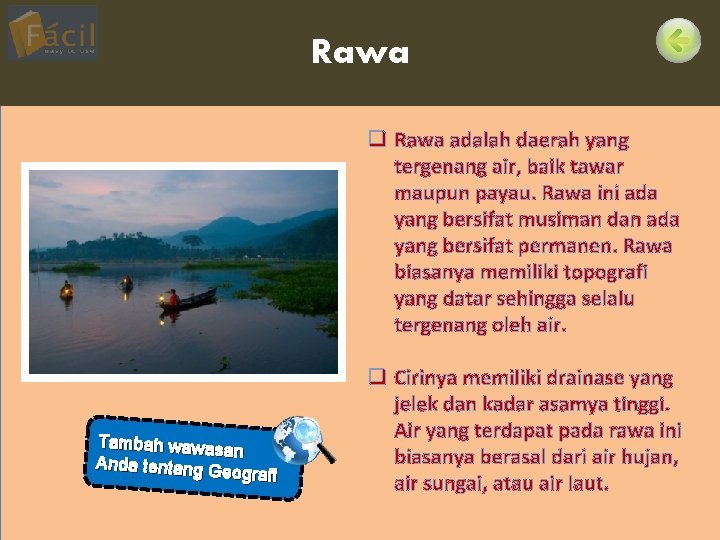 Fácil
easy to use

Rawa

❑ Rawa adalah daerah yang tergenang air, baik tawar maupun payau. Rawa ini ada yang bersifat musiman dan ada yang bersifat permanen. Rawa biasanya memiliki topografi yang datar sehingga selalu tergenang oleh air.

❑ Cirinya memiliki drainase yang jelek dan kadar asamya tinggi. Air yang terdapat pada rawa ini biasanya berasal dari air hujan, air sungai, atau air laut.

Tambah wawasan Anda tentang Geografi